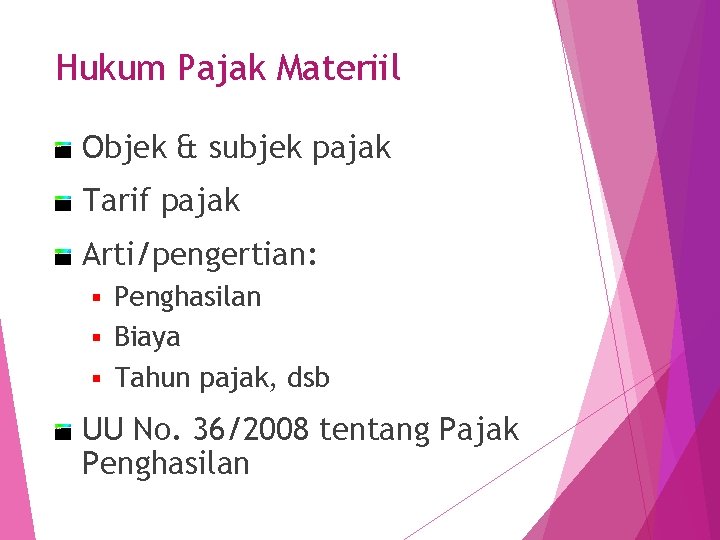 Hukum Pajak Materiil

Objek & subjek pajak

Tarif pajak

Arti/pengertian:

Penghasilan

Biaya

Tahun pajak, dsb

UU No. 36/2008 tentang Pajak Penghasilan